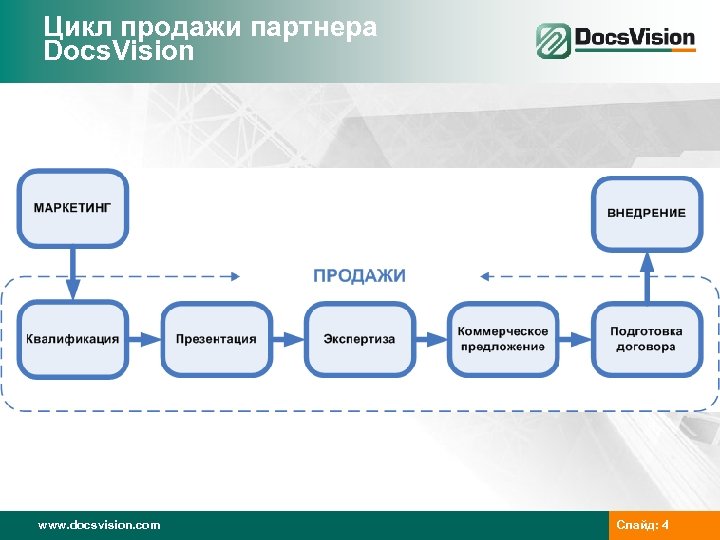 Цикл продажи партнера DocsVision

DocsVision

МАРКЕТИНГ

ВНЕДРЕНИЕ

ПРОДАЖИ

Квалификация

Презентация

Экспертиза

Коммерческое предложение

Подготовка договора

www.docsvision.com

Слайд: 4